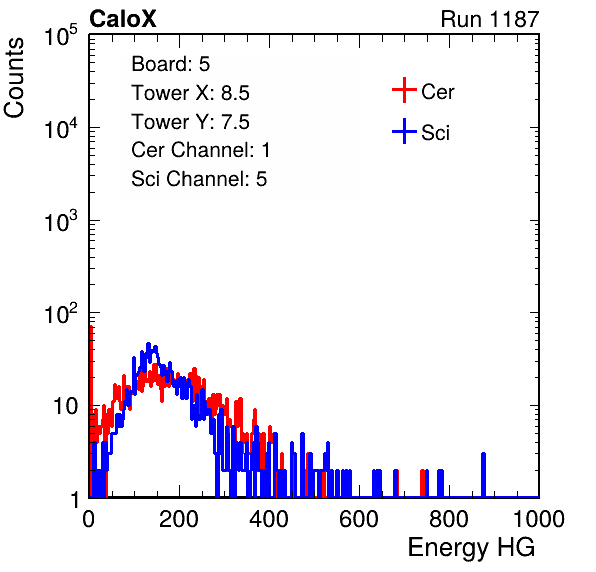 CaloX

Run 1187

Counts

$10^5$

$10^4$

$10^3$

$10^2$

10

1

Board: 5
Tower X: 8.5
Tower Y: 7.5
Cer Channel: 1
Sci Channel: 5

Cer

Sci

0 200 400 600 800 1000

Energy HG